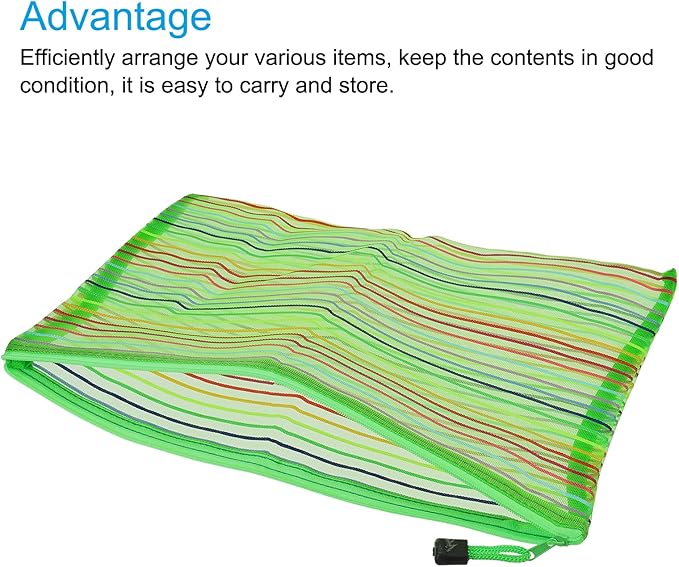 Advantage

Efficiently arrange your various items, keep the contents in good condition, it is easy to carry and store.